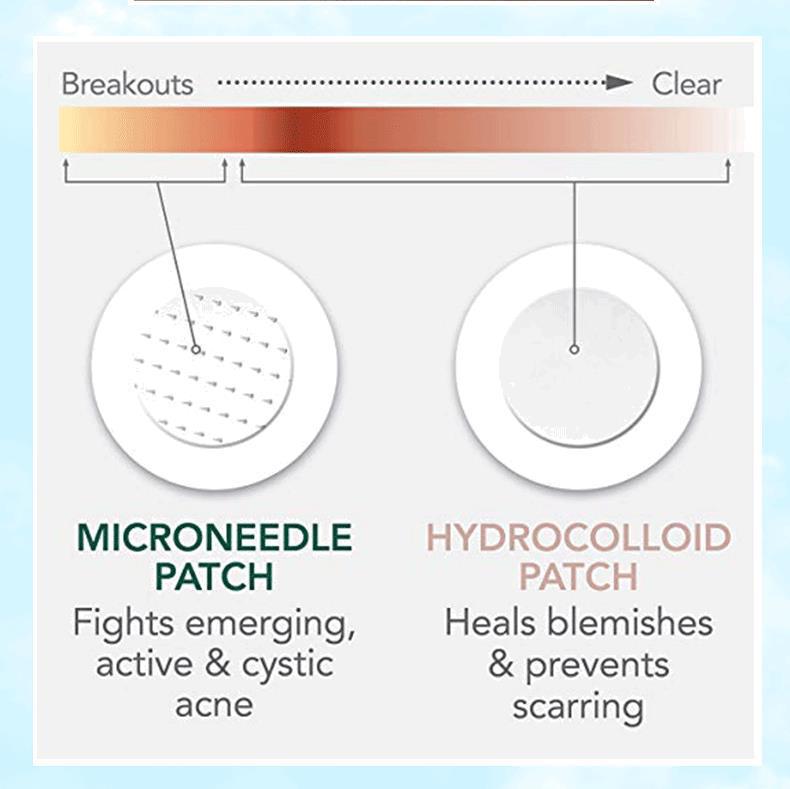 Breakouts Clear

MICRONEEDLE PATCH
Fights emerging, active & cystic acne

HYDROCOLLOID PATCH
Heals blemishes & prevents scarring